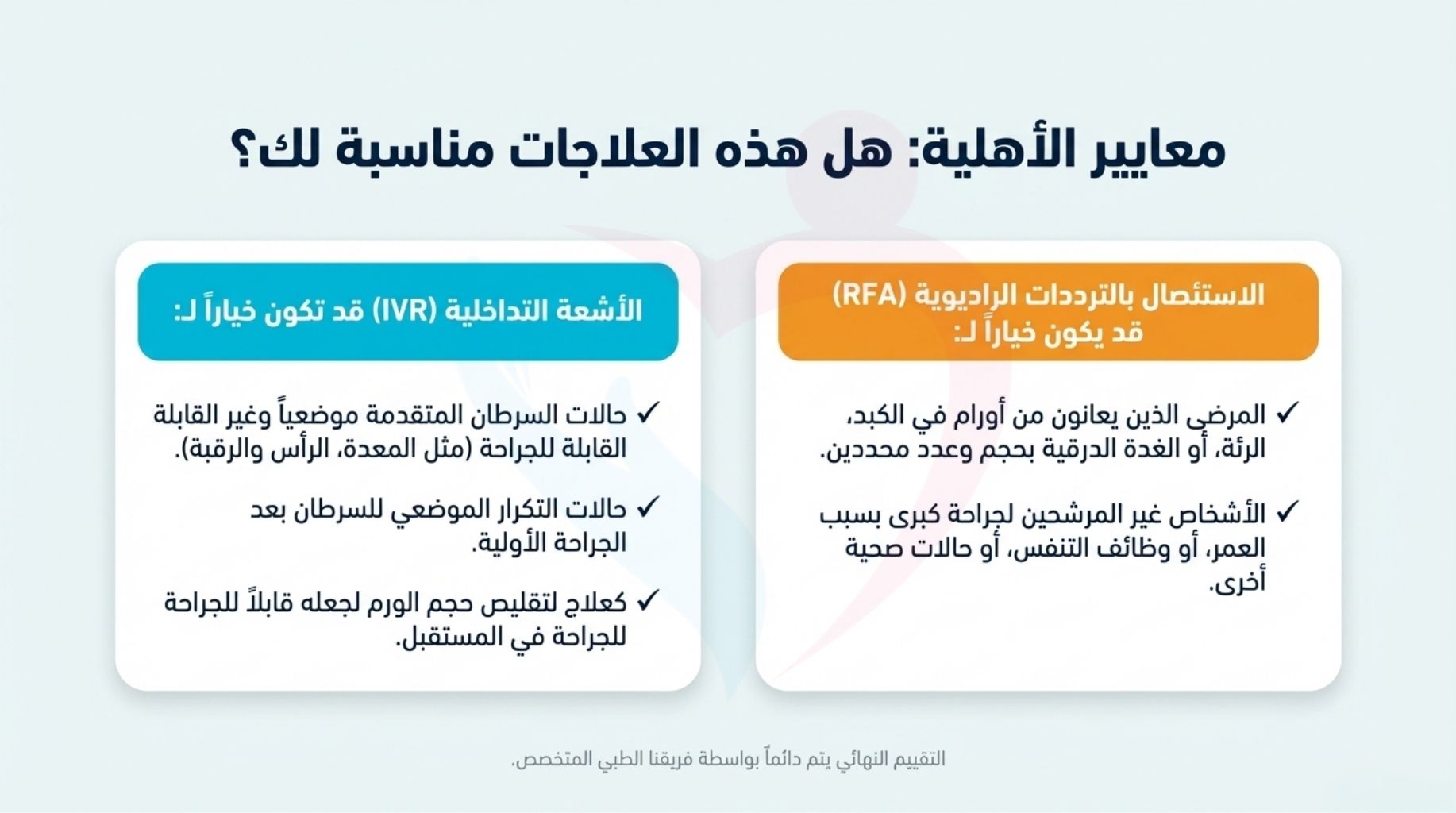 معايير الأهلية: هل هذه العلاجات مناسبة لك؟

الاستئصال بالترددات الراديوية (RFA) قد يكون خياراً لـ:

✓ المرضى الذين يعانون من أورام في الكبد، الرئة، أو الغدة الدرقية بحجم وعدد محددين.

✓ الأشخاص غير المرشحين لجراحة كبرى بسبب العمر، أو وظائف التنفس، أو حالات صحية أخرى.

الأشعة التداخلية (IVR) قد تكون خياراً لـ:

✓ حالات السرطان المتقدمة موضعياً وغير القابلة القابلة للجراحة (مثل المعدة، الرأس والرقبة).

✓ حالات التكرار الموضعي للسرطان بعد الجراحة الأولية.

✓ كعلاج لتقليص حجم الورم لجعله قابلاً للجراحة للجراحة في المستقبل.

التقييم النهائي يتم دائماً بواسطة فريقنا الطبي المتخصص.